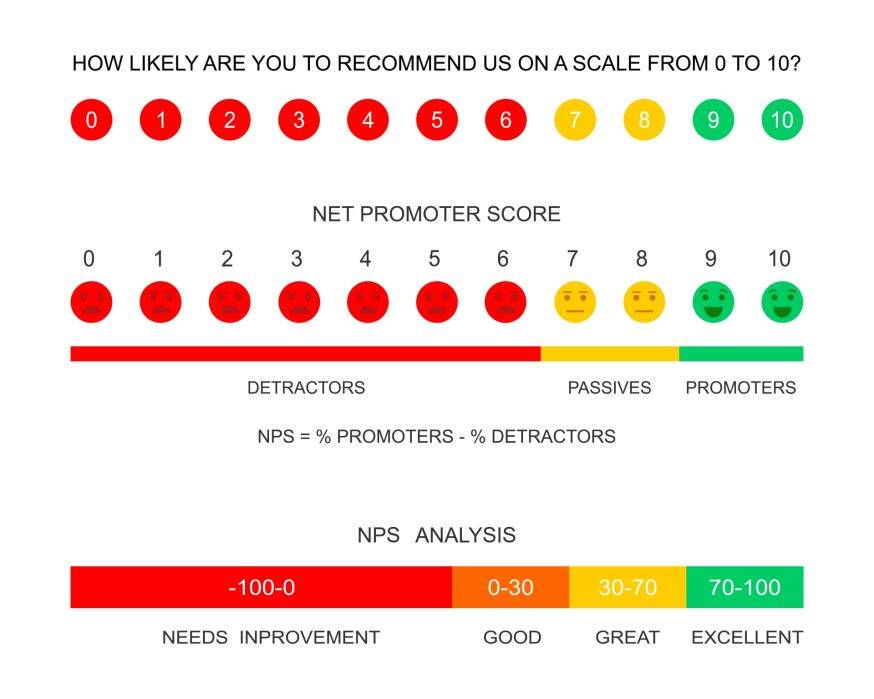 HOW LIKELY ARE YOU TO RECOMMEND US ON A SCALE FROM 0 TO 10?

0 1 2 3 4 5 6 7 8 9 10

NET PROMOTER SCORE

0 1 2 3 4 5 6 7 8 9 10

DETRACTORS PASSIVES PROMOTERS

NPS = % PROMOTERS - % DETRACTORS

NPS ANALYSIS

-100-0 0-30 30-70 70-100

NEEDS INPROVEMENT GOOD GREAT EXCELLENT